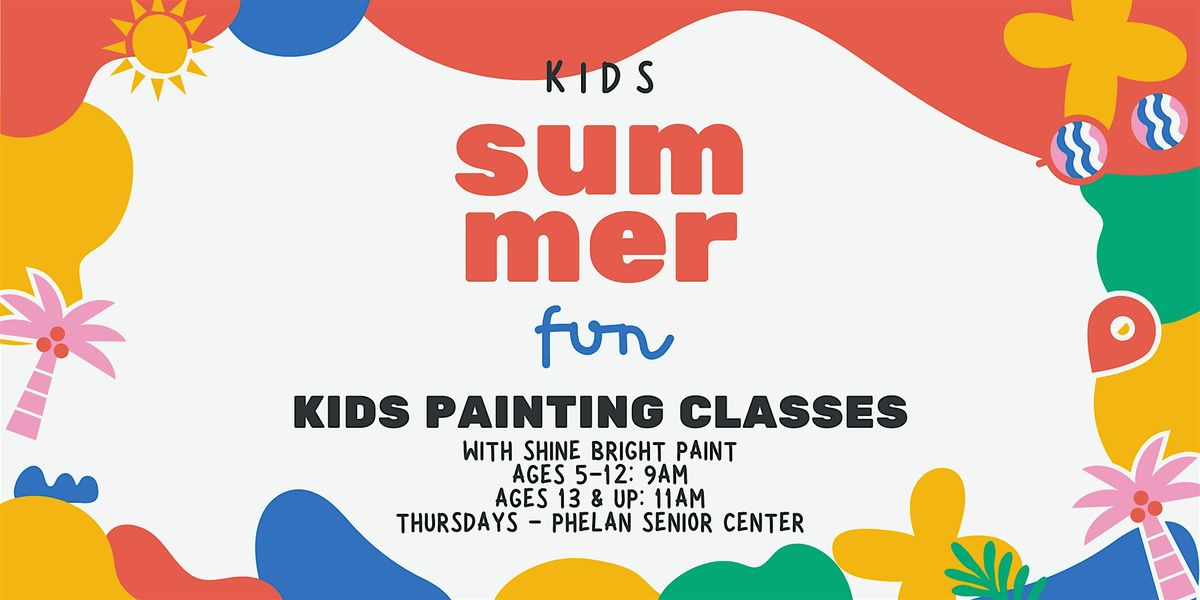 KIDS

sum
mer

fun

KIDS PAINTING CLASSES

WITH SHINE BRIGHT PAINT
AGES 5-12: 9AM
AGES 13 & UP: 11AM
THURSDAYS - PHELAN SENIOR CENTER